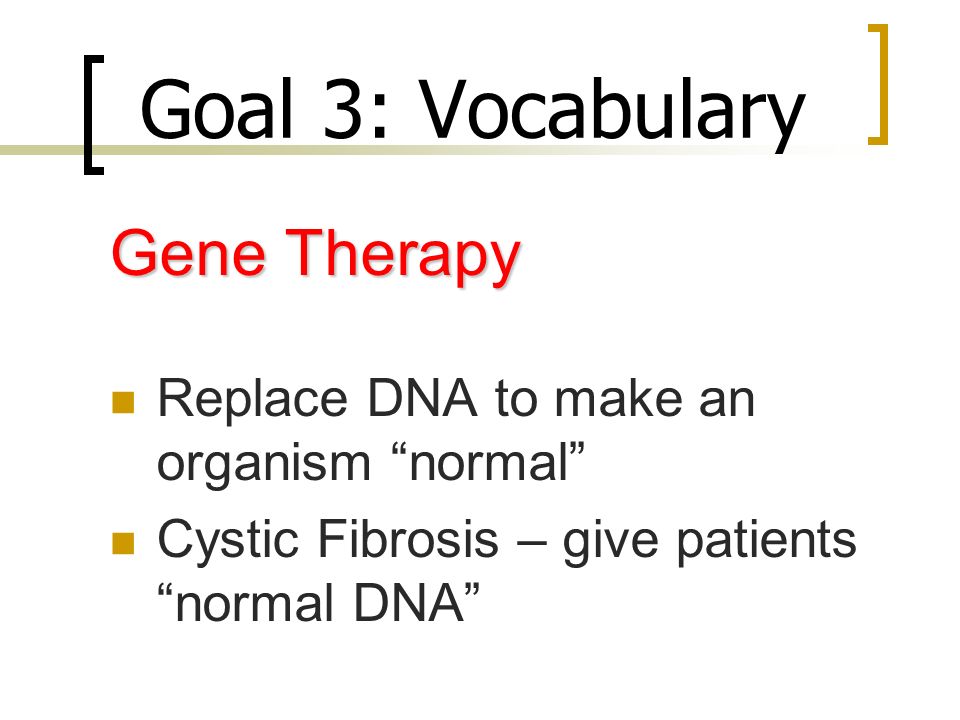 Goal 3: Vocabulary

Gene Therapy

Replace DNA to make an organism “normal”

Cystic Fibrosis – give patients “normal DNA”